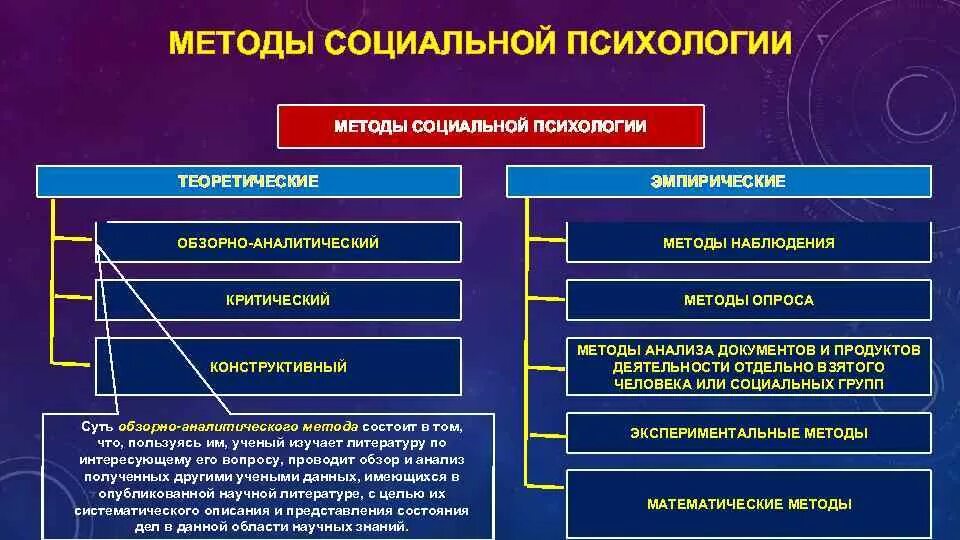 МЕТОДЫ СОЦИАЛЬНОЙ ПСИХОЛОГИИ

МЕТОДЫ СОЦИАЛЬНОЙ ПСИХОЛОГИИ

ТЕОРЕТИЧЕСКИЕ

ОБЗОРНО-АНАЛИТИЧЕСКИЙ

КРИТИЧЕСКИЙ

КОНСТРУКТИВНЫЙ

Суть обзорно-аналитического метода состоит в том, что, пользуясь им, ученый изучает литературу по интересующему его вопросу, проводит обзор и анализ полученных другими учеными данных, имеющихся в опубликованной научной литературе, с целью их систематического описания и представления состояния дел в данной области научных знаний.

ЭМПИРИЧЕСКИЕ

МЕТОДЫ НАБЛЮДЕНИЯ

МЕТОДЫ ОПРОСА

МЕТОДЫ АНАЛИЗА ДОКУМЕНТОВ И ПРОДУКТОВ ДЕЯТЕЛЬНОСТИ ОТДЕЛЬНО ВЗЯТОГО ЧЕЛОВЕКА ИЛИ СОЦИАЛЬНЫХ ГРУПП

ЭКСПЕРИМЕНТАЛЬНЫЕ МЕТОДЫ

МАТЕМАТИЧЕСКИЕ МЕТОДЫ